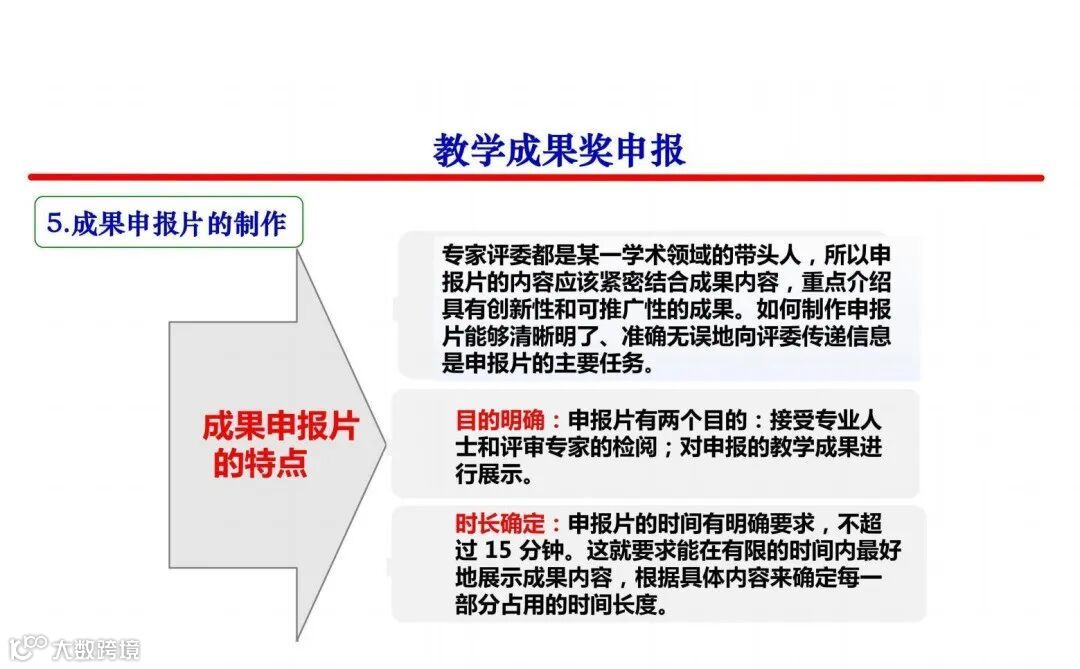 教学成果奖申报

5.成果申报片的制作

成果申报片的特点

专家评委都是某一学术领域的带头人，所以申报片的内容应该紧密结合成果内容，重点介绍具有创新性和可推广性的成果。如何制作申报片能够清晰明了、准确无误地向评委传递信息是申报片的主要任务。

目的明确：申报片有两个目的：接受专业人士和评审专家的检阅；对申报的教学成果进行展示。

时长确定：申报片的时间有明确要求，不超过 15 分钟。这就要求能在有限的时间内最好地展示成果内容，根据具体内容来确定每一部分占用的时间长度。

大数跨境